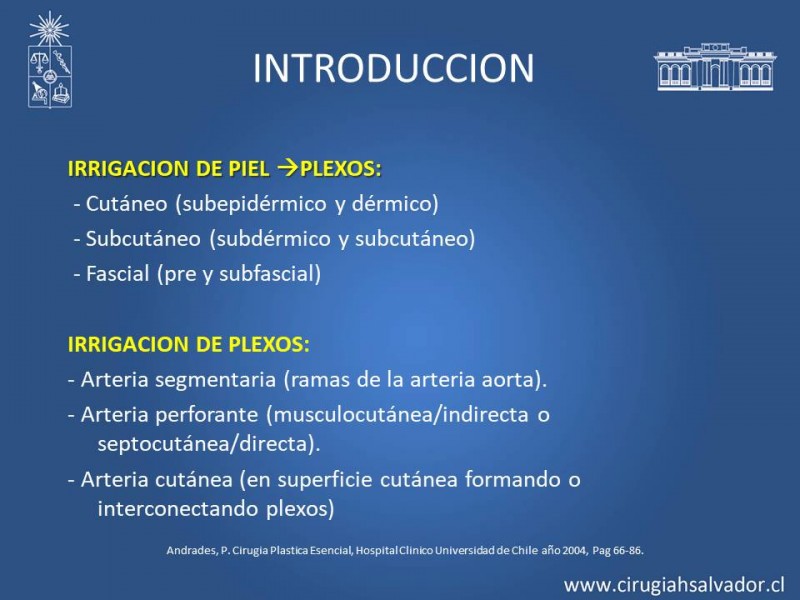 INTRODUCCION

IRRIGACION DE PIEL →PLEXOS:
- Cutáneo (subepidérmico y dérmico)
- Subcutáneo (subdérmico y subcutáneo)
- Fascial (pre y subfascial)

IRRIGACION DE PLEXOS:
- Arteria segmentaria (ramas de la arteria aorta).
- Arteria perforante (musculocutánea/indirecta o septocutánea/directa).
- Arteria cutánea (en superficie cutánea formando o interconectando plexos)

Andrades, P. Cirugia Plastica Esencial, Hospital Clinico Universidad de Chile año 2004, Pag 66-86.

www.cirugiahsalvador.cl